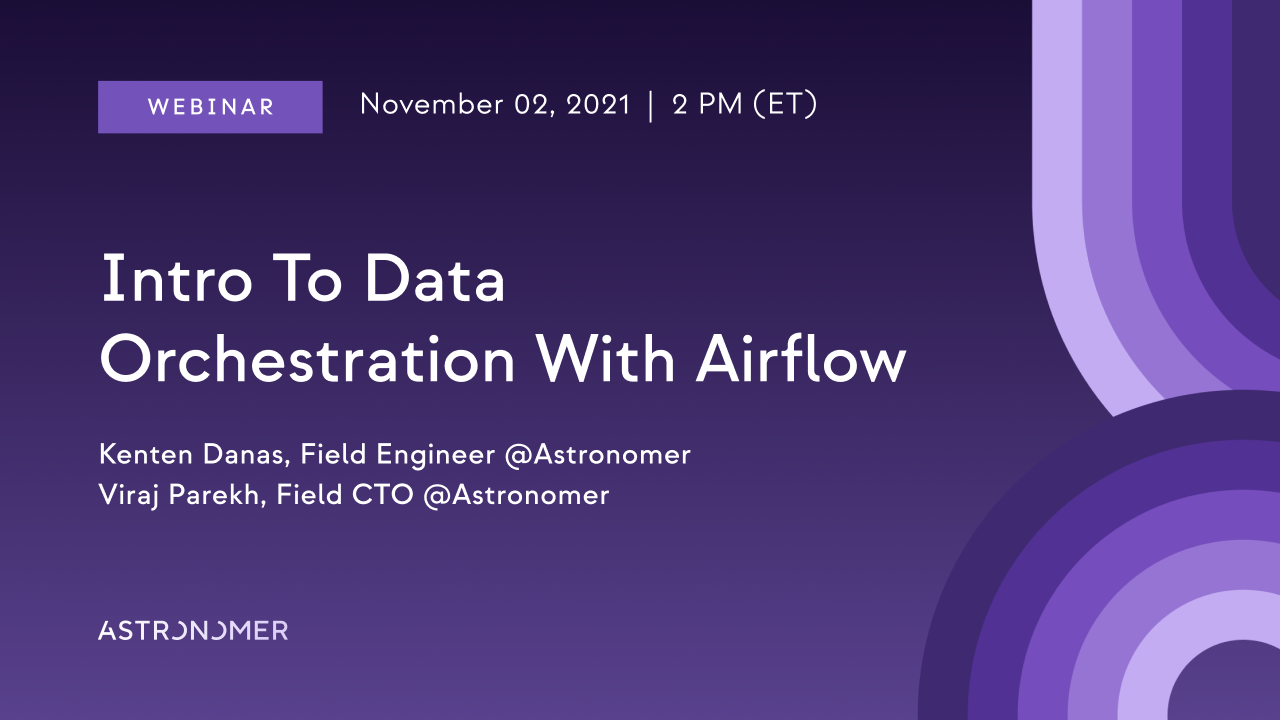 WEBINAR

November 02, 2021 | 2 PM (ET)

Intro To Data Orchestration With Airflow

Kenten Danas, Field Engineer @Astronomer
Viraj Parekh, Field CTO @Astronomer

ASTRONOMER